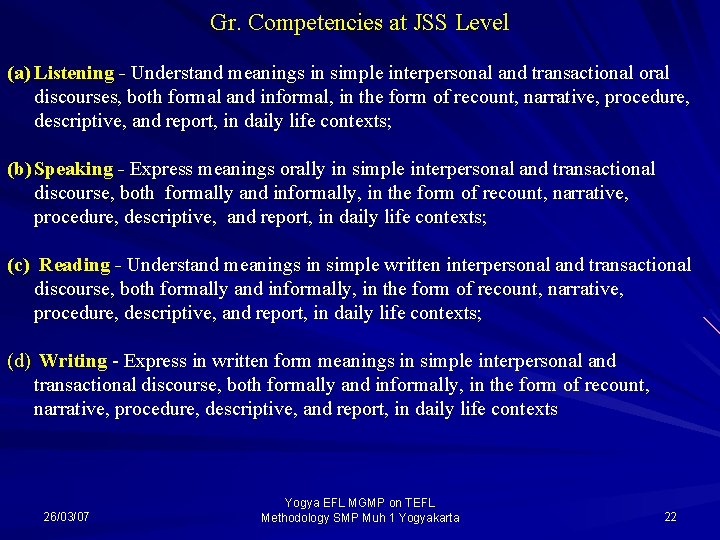 Gr. Competencies at JSS Level

(a) Listening - Understand meanings in simple interpersonal and transactional oral discourses, both formal and informal, in the form of recount, narrative, procedure, descriptive, and report, in daily life contexts;

(b) Speaking - Express meanings orally in simple interpersonal and transactional discourse, both formally and informally, in the form of recount, narrative, procedure, descriptive, and report, in daily life contexts;

(c) Reading - Understand meanings in simple written interpersonal and transactional discourse, both formally and informally, in the form of recount, narrative, procedure, descriptive, and report, in daily life contexts;

(d) Writing - Express in written form meanings in simple interpersonal and transactional discourse, both formally and informally, in the form of recount, narrative, procedure, descriptive, and report, in daily life contexts

26/03/07

Yogya EFL MGMP on TEFL
Methodology SMP Muh 1 Yogyakarta

22